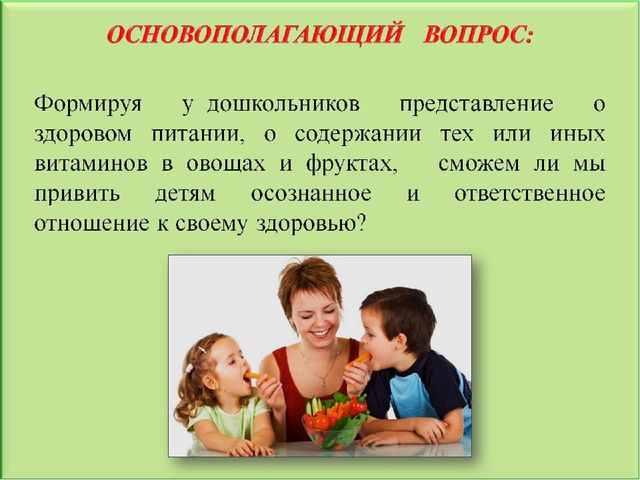 ОСНОВОПОЛАГАЮЩИЙ ВОПРОС:

Формируя у дошкольников представление о здоровом питании, о содержании тех или иных витаминов в овощах и фруктах, сможем ли мы привить детям осознанное и ответственное отношение к своему здоровью?